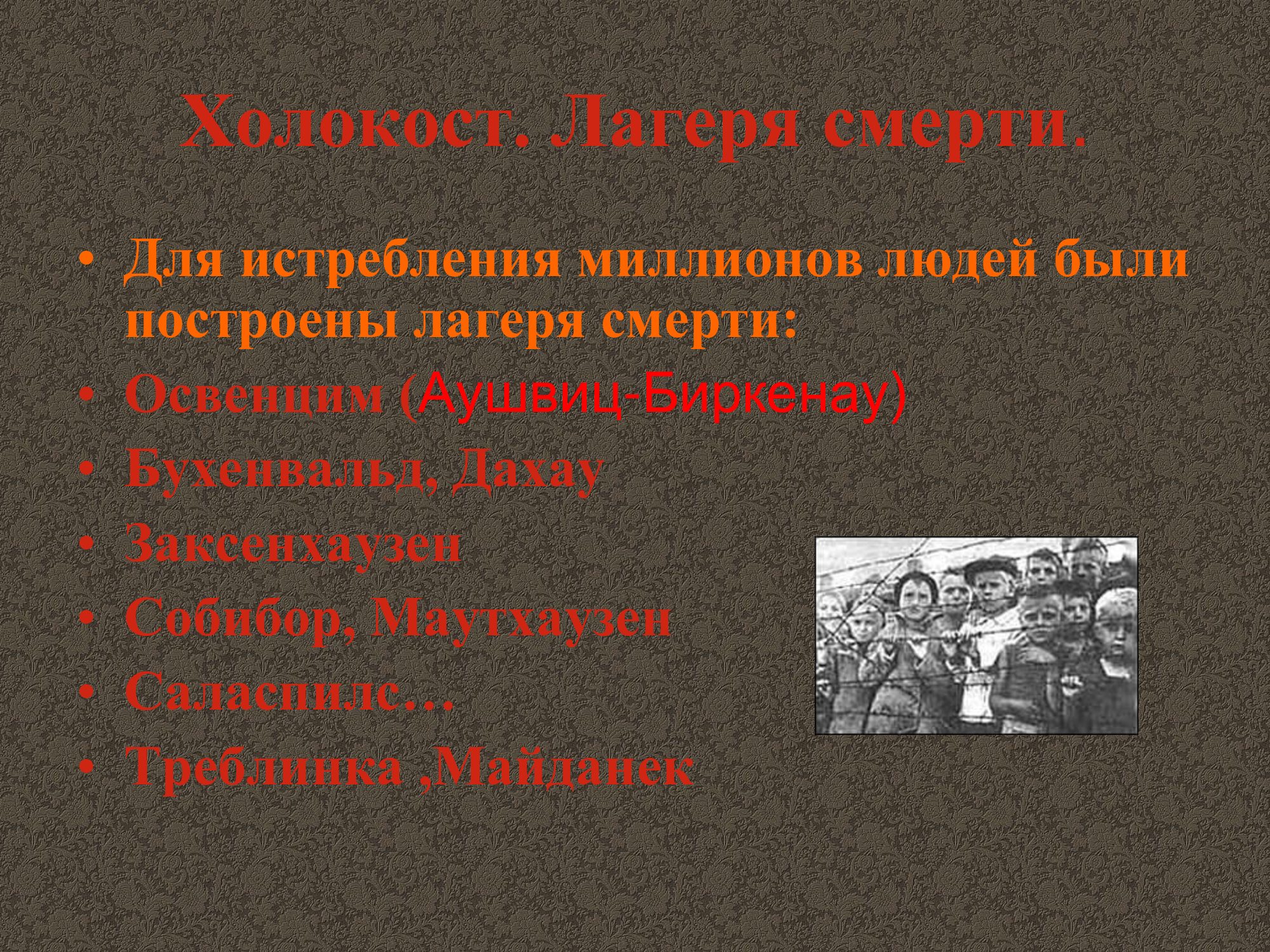 Холокост. Лагеря смерти.

• Для истребления миллионов людей были построены лагеря смерти:
• Освенцим (Аушвиц-Биркенау)
• Бухенвальд, Дахау
• Заксенхаузен
• Собибор, Маутхаузен
• Саласпилс…
• Треблинка ,Майданек